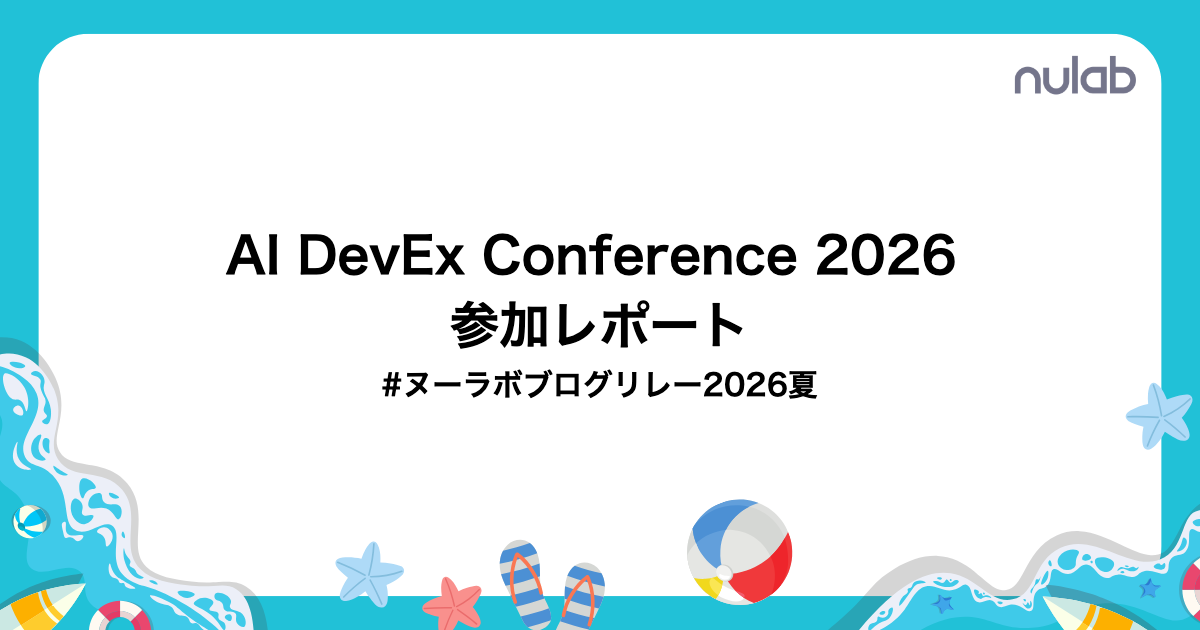 nulab

AI DevEx Conference 2026
参加レポート

#ヌーラボブログリレー2026夏